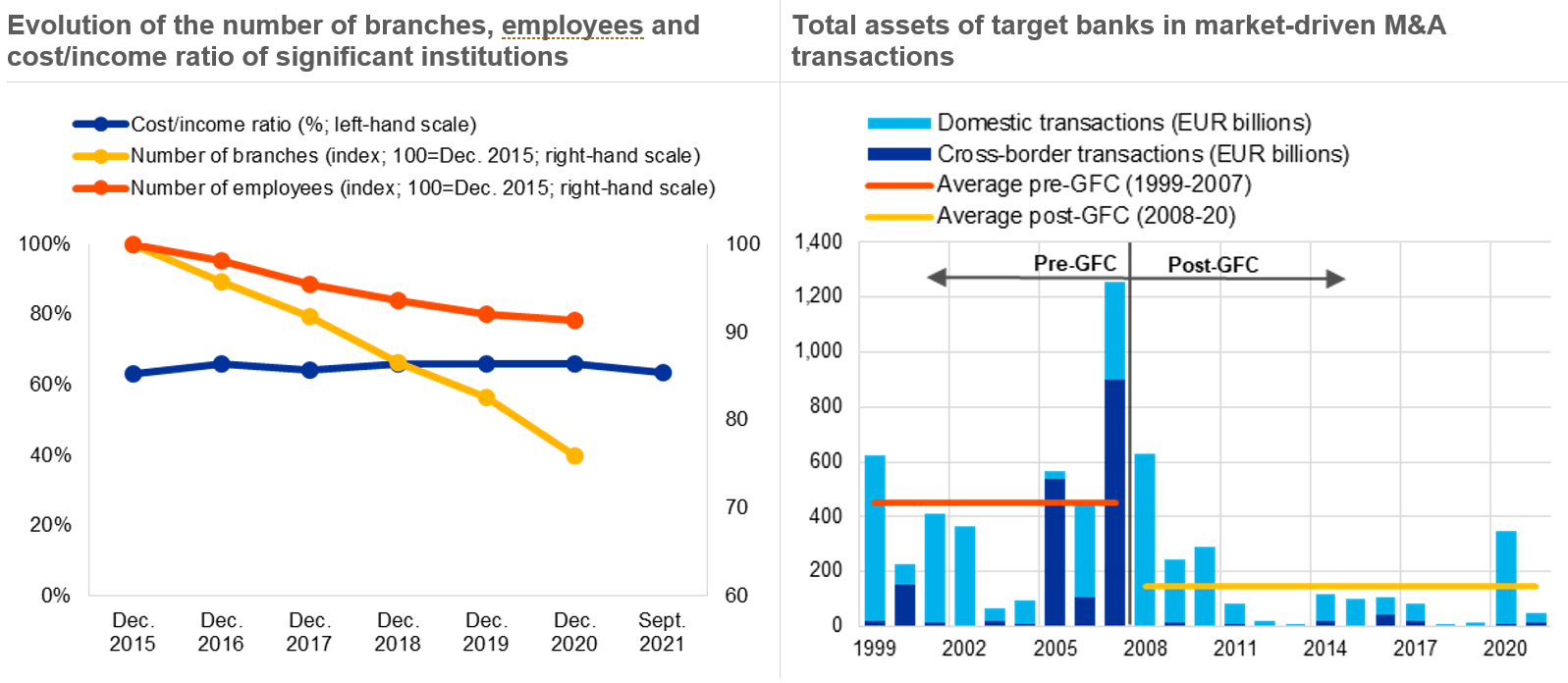 Evolution of the number of branches, employees and cost/income ratio of significant institutions

Cost/income ratio (%; left-hand scale)
Number of branches (index; 100=Dec. 2015; right-hand scale)
Number of employees (index; 100=Dec. 2015; right-hand scale)

100%
80%
60%
40%
20%
0%

100
90
80
70
60

Dec. 2015
Dec. 2016
Dec. 2017
Dec. 2018
Dec. 2019
Dec. 2020
Sept. 2021

Total assets of target banks in market-driven M&A transactions

Domestic transactions (EUR billions)
Cross-border transactions (EUR billions)
Average pre-GFC (1999-2007)
Average post-GFC (2008-20)

Pre-GFC
Post-GFC

1,400
1,200
1,000
800
600
400
200
0

1999
2002
2005
2008
2011
2014
2017
2020